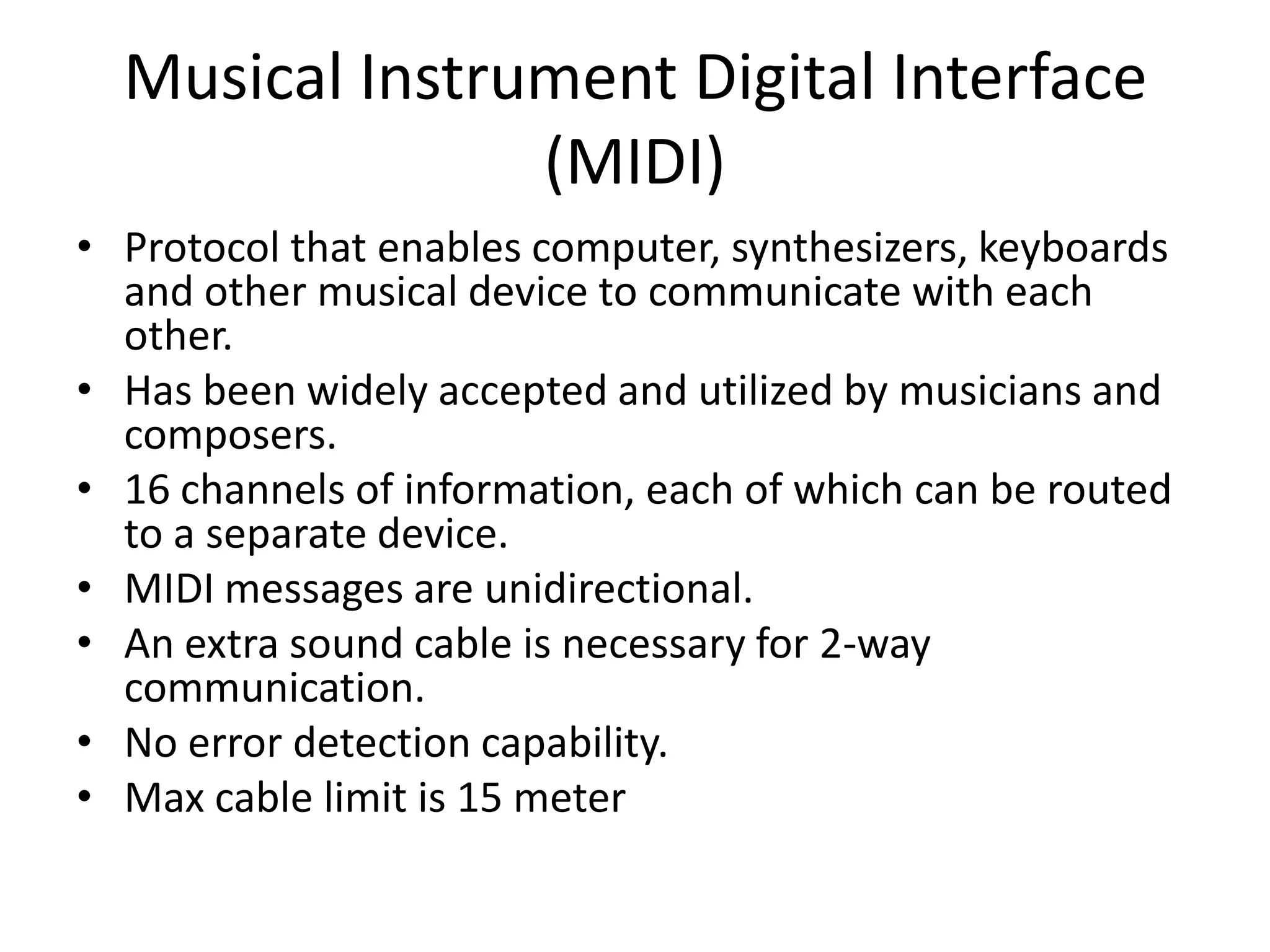 Musical Instrument Digital Interface (MIDI)

• Protocol that enables computer, synthesizers, keyboards and other musical device to communicate with each other.
• Has been widely accepted and utilized by musicians and composers.
• 16 channels of information, each of which can be routed to a separate device.
• MIDI messages are unidirectional.
• An extra sound cable is necessary for 2-way communication.
• No error detection capability.
• Max cable limit is 15 meter